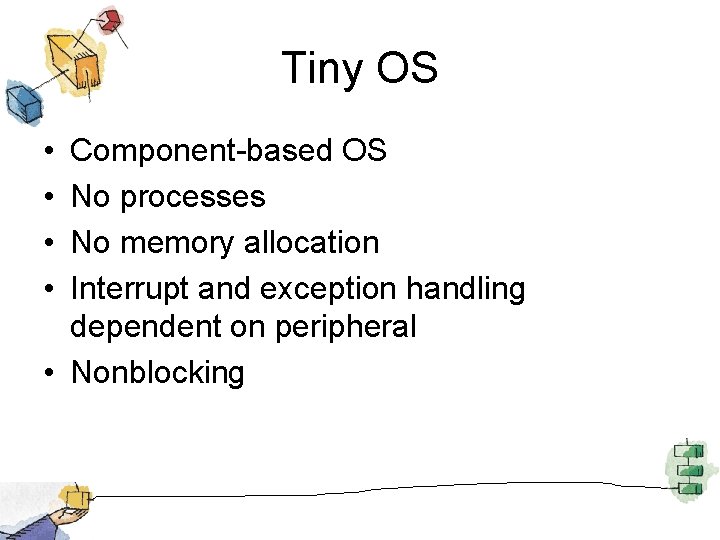 Tiny OS

• Component-based OS
• No processes
• No memory allocation
• Interrupt and exception handling dependent on peripheral
• Nonblocking